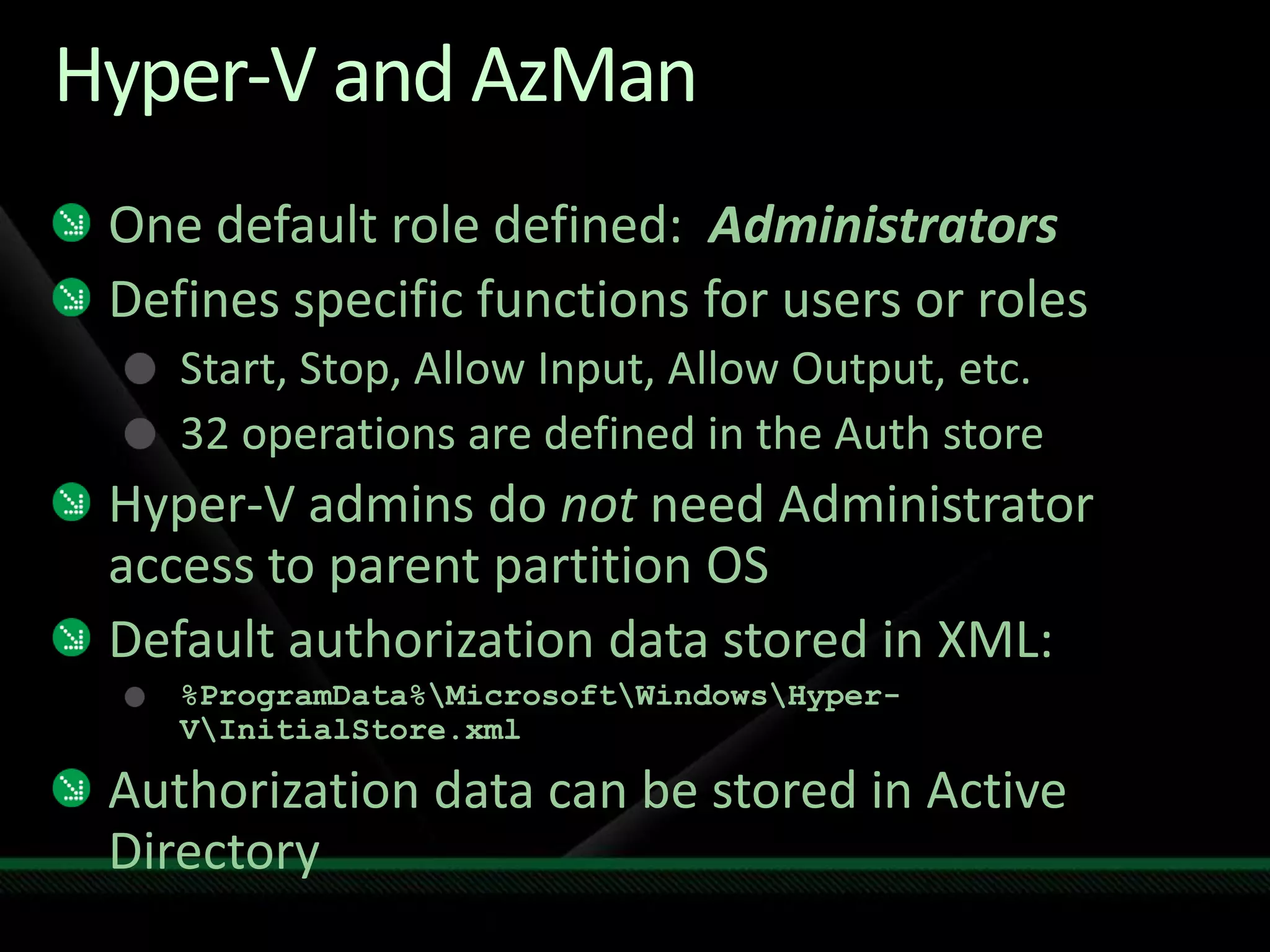 Hyper-V and AzMan

One default role defined: Administrators

Defines specific functions for users or roles

Start, Stop, Allow Input, Allow Output, etc.

32 operations are defined in the Auth store

Hyper-V admins do not need Administrator access to parent partition OS

Default authorization data stored in XML:

%ProgramData%\Microsoft\Windows\Hyper-V\InitialStore.xml

Authorization data can be stored in Active Directory